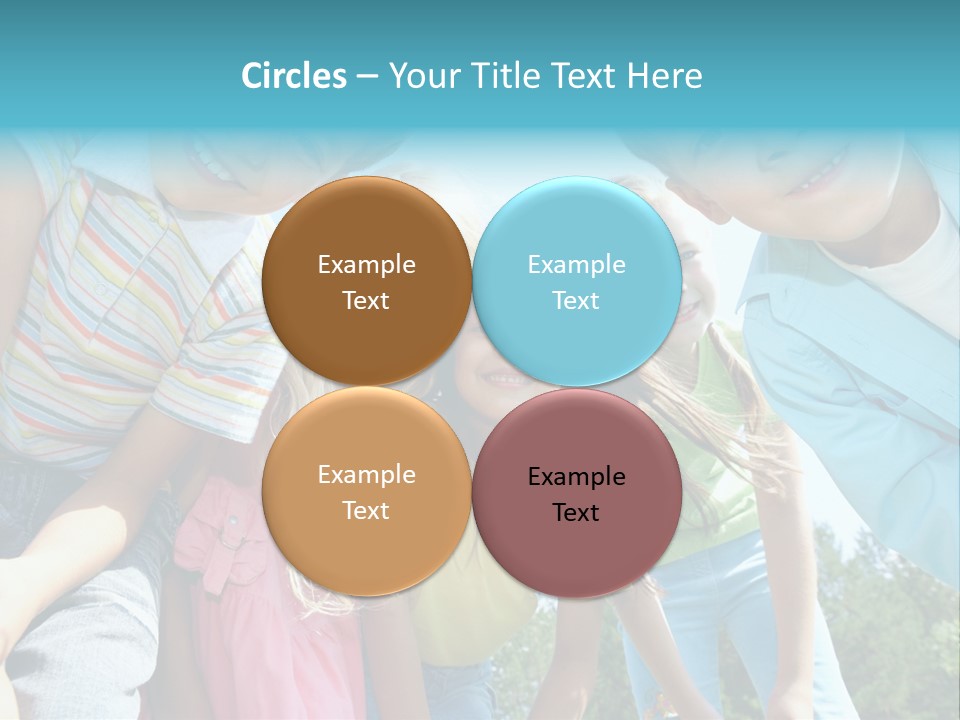 Circles – Your Title Text Here

Example Text

Example Text

Example Text

Example Text